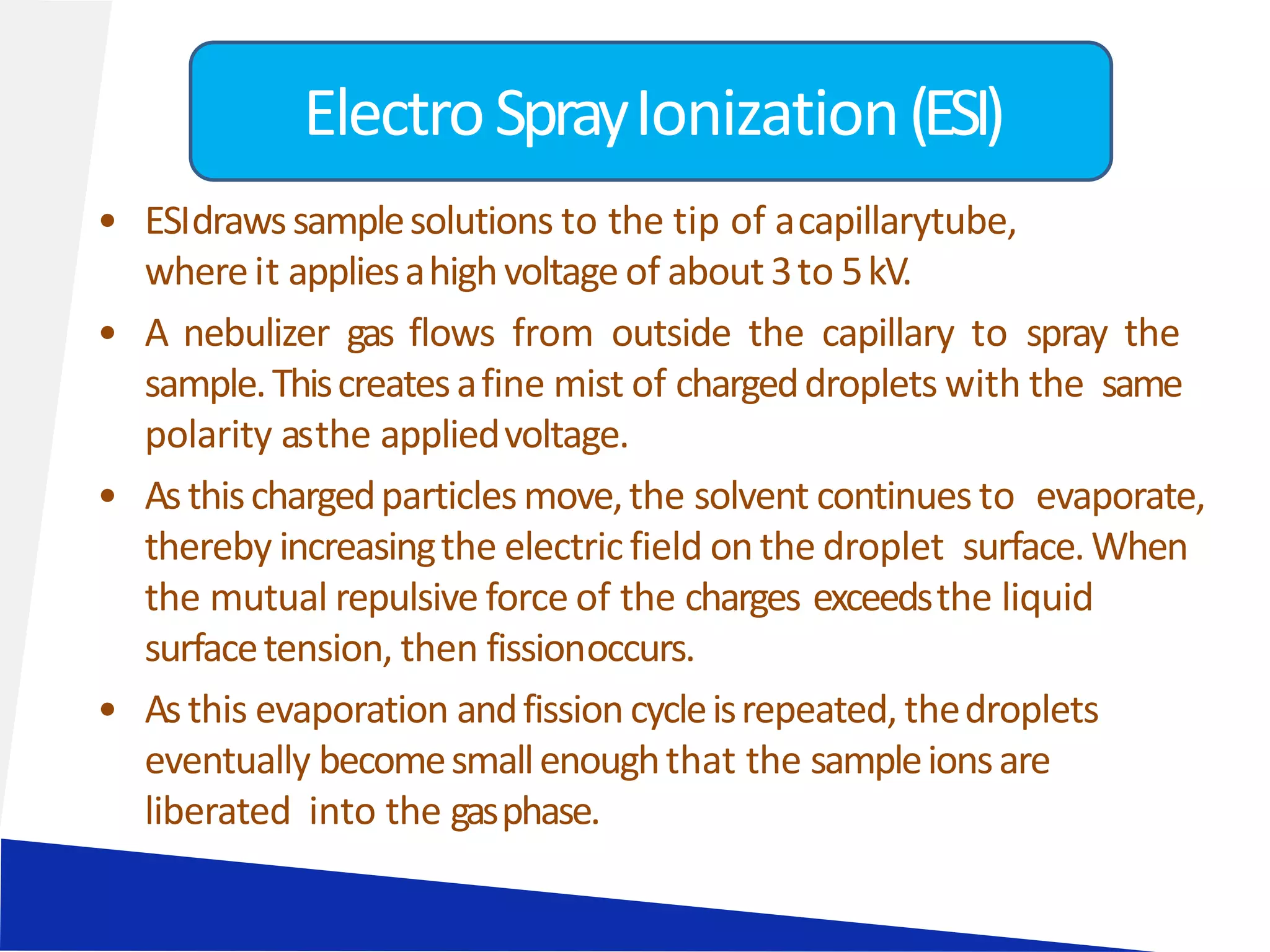 Electro Spray Ionization (ESI)

• ESI draws sample solutions to the tip of a capillary tube, where it applies a high voltage of about 3 to 5 kV.

• A nebulizer gas flows from outside the capillary to spray the sample. This creates a fine mist of charged droplets with the same polarity as the applied voltage.

• As this charged particles move, the solvent continues to evaporate, thereby increasing the electric field on the droplet surface. When the mutual repulsive force of the charges exceeds the liquid surface tension, then fission occurs.

• As this evaporation and fission cycle is repeated, the droplets eventually become small enough that the sample ions are liberated into the gas phase.